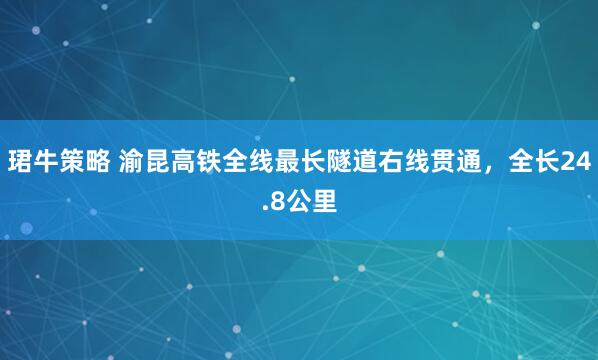 珺牛策略 渝昆高铁全线最长隧道右线贯通，全长24.8公里